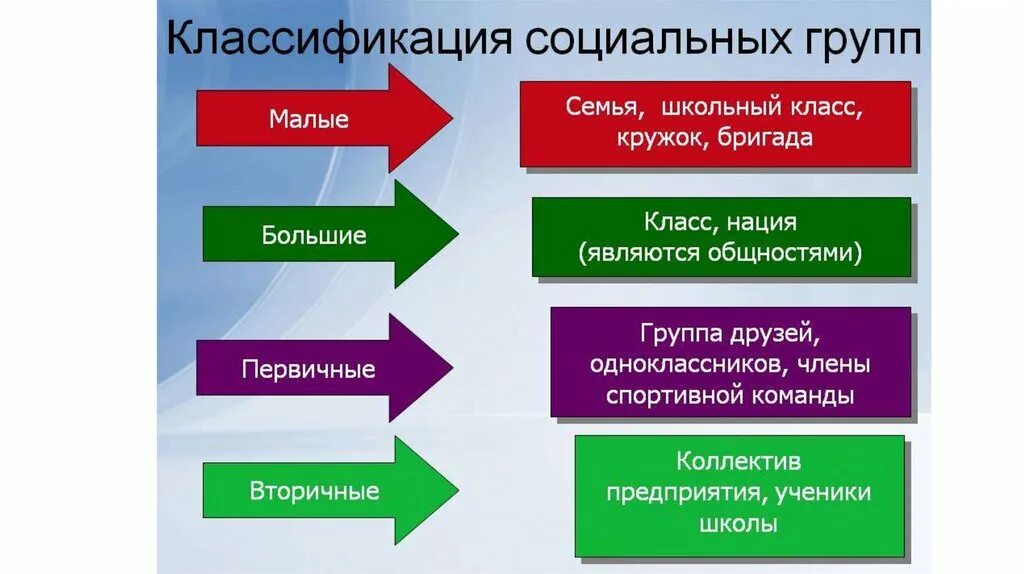 Классификация социальных групп

Малые

Семья, школьный класс, кружок, бригада

Большие

Класс, нация (являются общностями)

Первичные

Группа друзей, одноклассников, члены спортивной команды

Вторичные

Коллектив предприятия, ученики школы